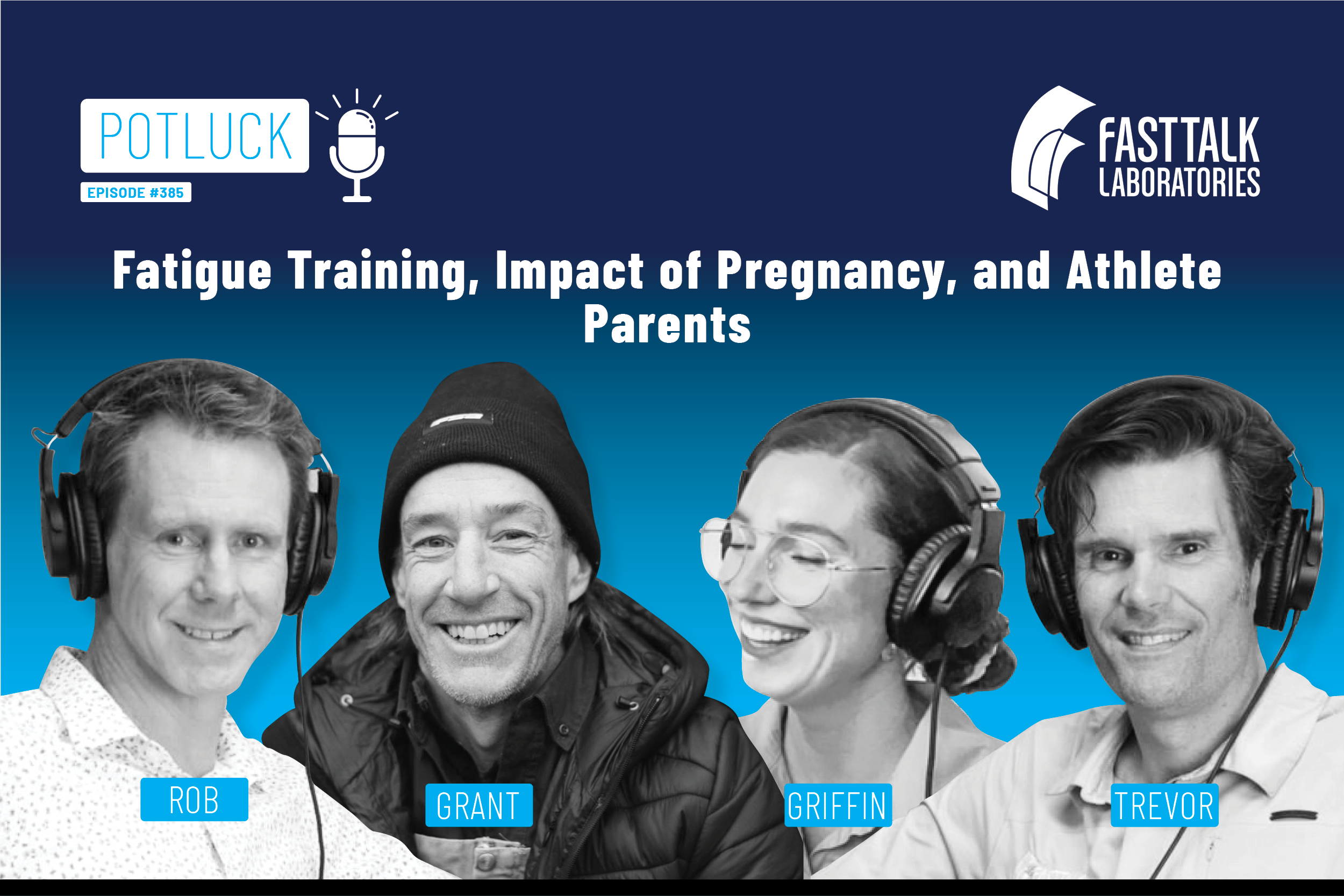 POTLUCK
EPISODE #385

FAST TALK LABORATORIES

Fatigue Training, Impact of Pregnancy, and Athlete Parents

ROB

GRANT

GRIFFIN

TREVOR